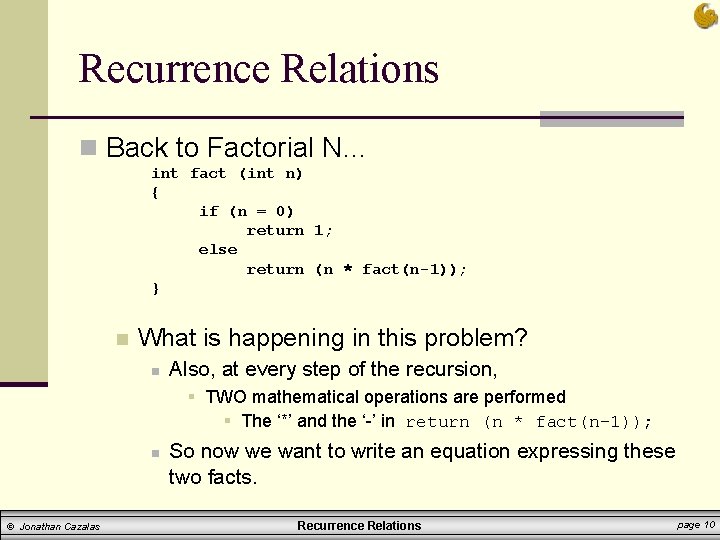 Recurrence Relations

Back to Factorial N…

int fact (int n)
{
if (n = 0)
return 1;
else
return (n * fact(n-1));
}

What is happening in this problem?

Also, at every step of the recursion,

TWO mathematical operations are performed

The ‘*’ and the ‘-’ in return (n * fact(n-1));

So now we want to write an equation expressing these two facts.

© Jonathan Cazalas Recurrence Relations page 10